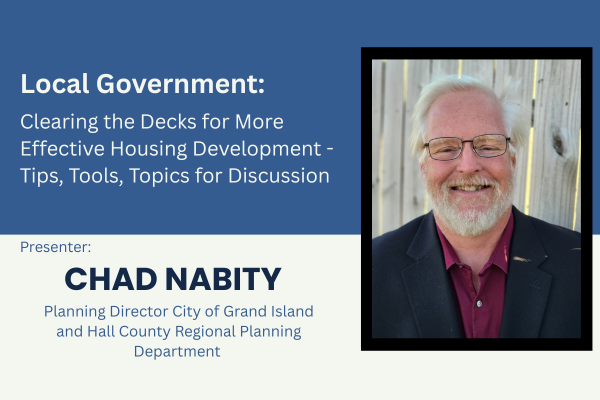 Local Government:

Clearing the Decks for More Effective Housing Development - Tips, Tools, Topics for Discussion

Presenter:

CHAD NABITY

Planning Director City of Grand Island and Hall County Regional Planning Department